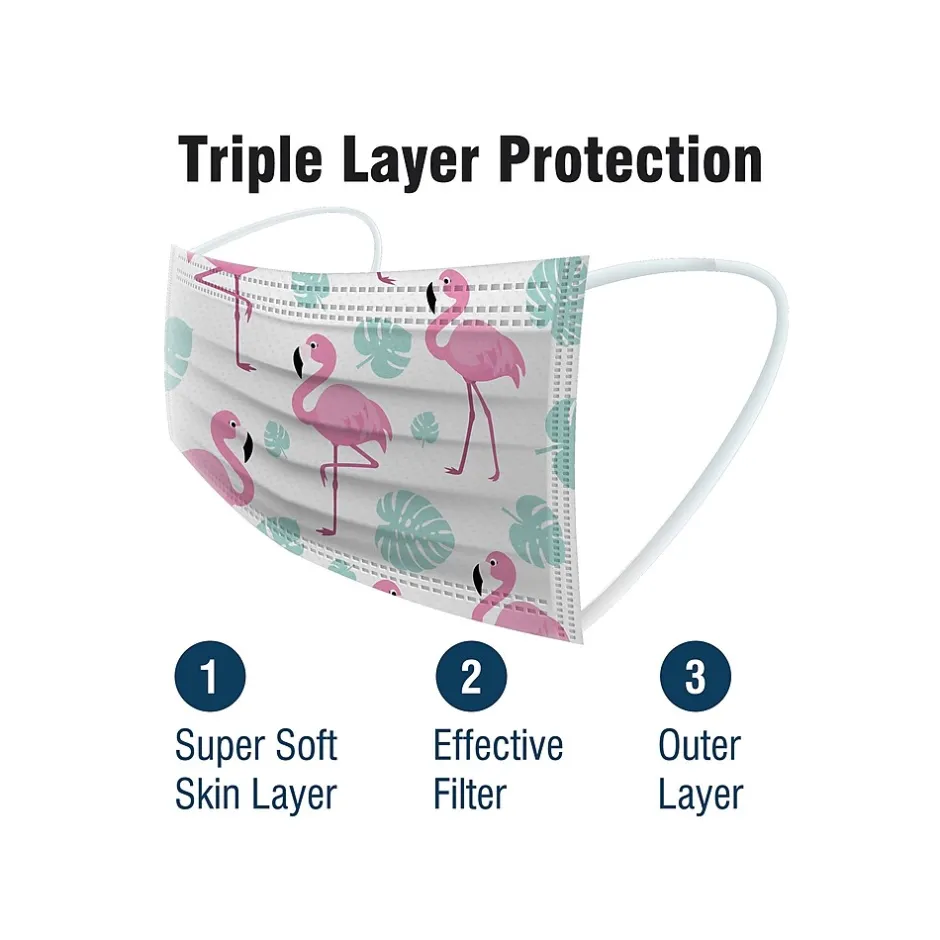 Triple Layer Protection

1
Super Soft Skin Layer

2
Effective Filter

3
Outer Layer